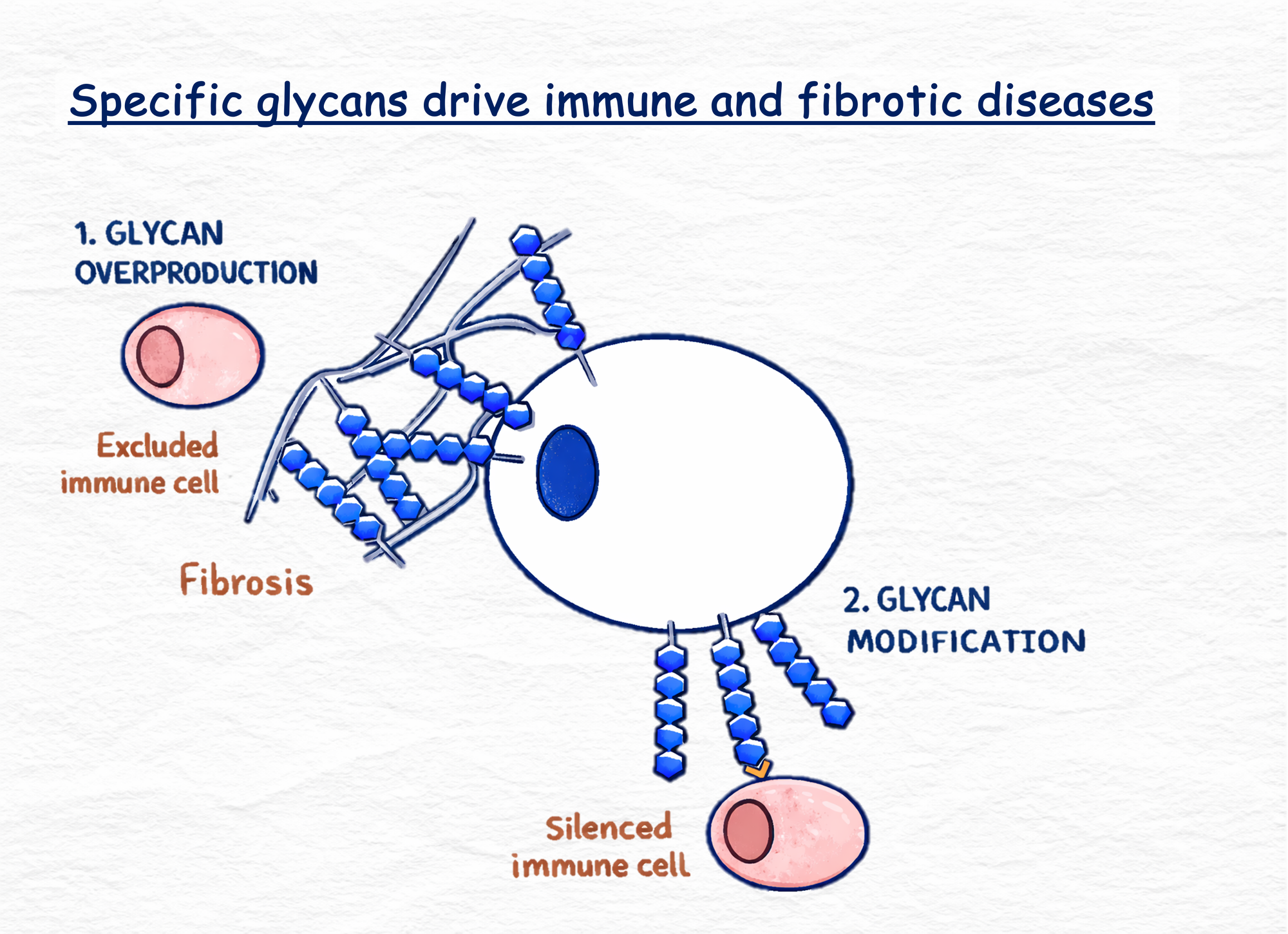 Specific glycans drive immune and fibrotic diseases

1. GLYCAN OVERPRODUCTION

Excluded immune cell

Fibrosis

2. GLYCAN MODIFICATION

Silenced immune cell